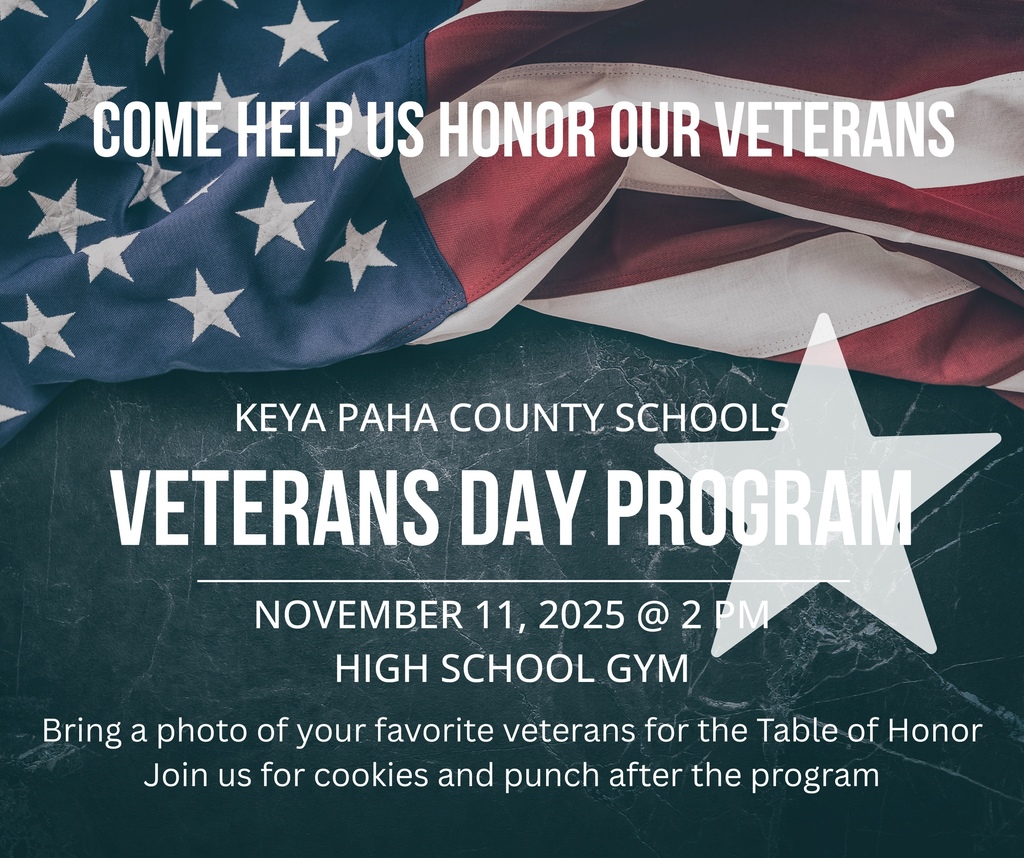 COME HELP US HONOR OUR VETERANS

KEYA PAHA COUNTY SCHOOLS

VETERANS DAY PROGRAM

NOVEMBER 11, 2025 @ 2 PM
HIGH SCHOOL GYM

Bring a photo of your favorite veterans for the Table of Honor
Join us for cookies and punch after the program